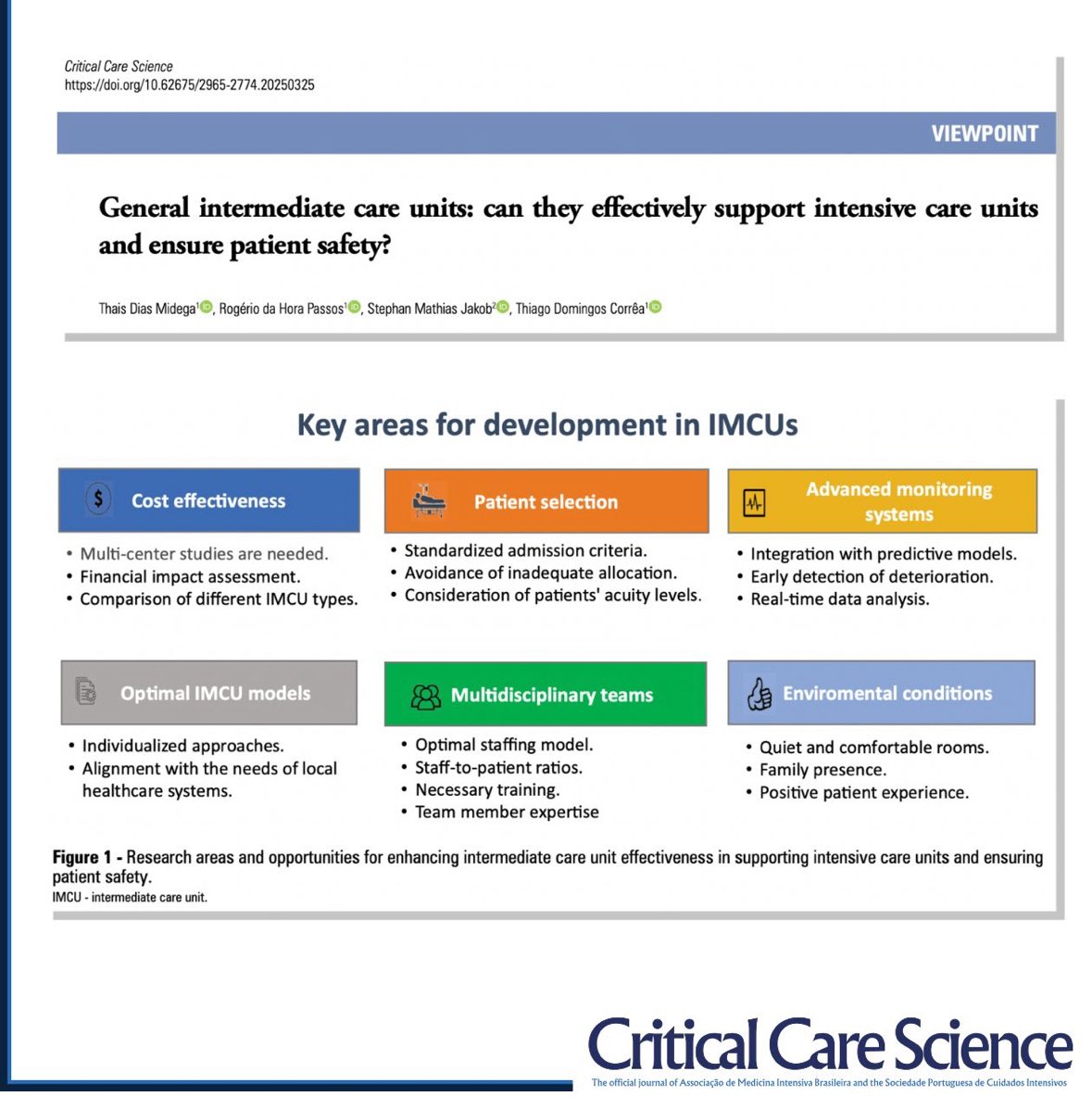 Critical Care Science
https://doi.org/10.62675/2965-2774.20250325

VIEWPOINT

General intermediate care units: can they effectively support intensive care units and ensure patient safety?

Thais Dias Midega$^1$, Rogério da Hora Passos$^1$, Stephan Mathias Jakob$^2$, Thiago Domingos Corrêa$^1$

Key areas for development in IMCUs

Cost effectiveness
• Multi-center studies are needed.
• Financial impact assessment.
• Comparison of different IMCU types.

Patient selection
• Standardized admission criteria.
• Avoidance of inadequate allocation.
• Consideration of patients' acuity levels.

Advanced monitoring systems
• Integration with predictive models.
• Early detection of deterioration.
• Real-time data analysis.

Optimal IMCU models
• Individualized approaches.
• Alignment with the needs of local healthcare systems.

Multidisciplinary teams
• Optimal staffing model.
• Staff-to-patient ratios.
• Necessary training.
• Team member expertise

Enviromental conditions
• Quiet and comfortable rooms.
• Family presence.
• Positive patient experience.

Figure 1 - Research areas and opportunities for enhancing intermediate care unit effectiveness in supporting intensive care units and ensuring patient safety.
IMCU - intermediate care unit.

Critical Care Science
The official journal of Associação de Medicina Intensiva Brasileira and the Sociedade Portuguesa de Cuidados Intensivos